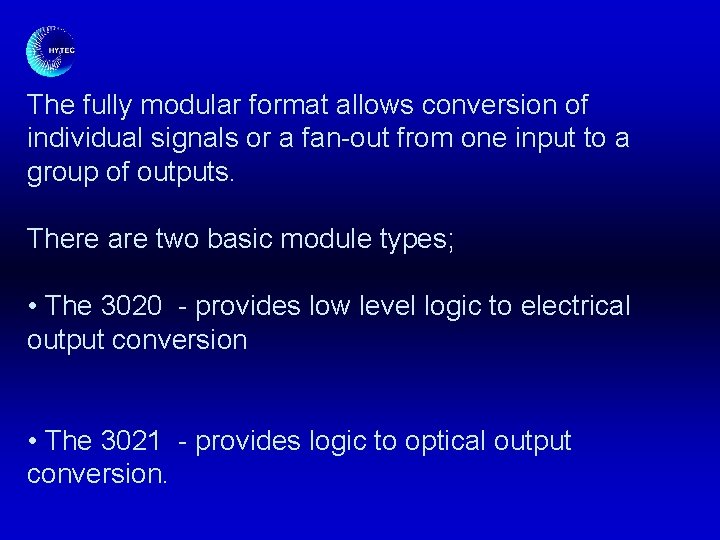 HYTEC

The fully modular format allows conversion of individual signals or a fan-out from one input to a group of outputs.

There are two basic module types;

• The 3020 - provides low level logic to electrical output conversion

• The 3021 - provides logic to optical output conversion.